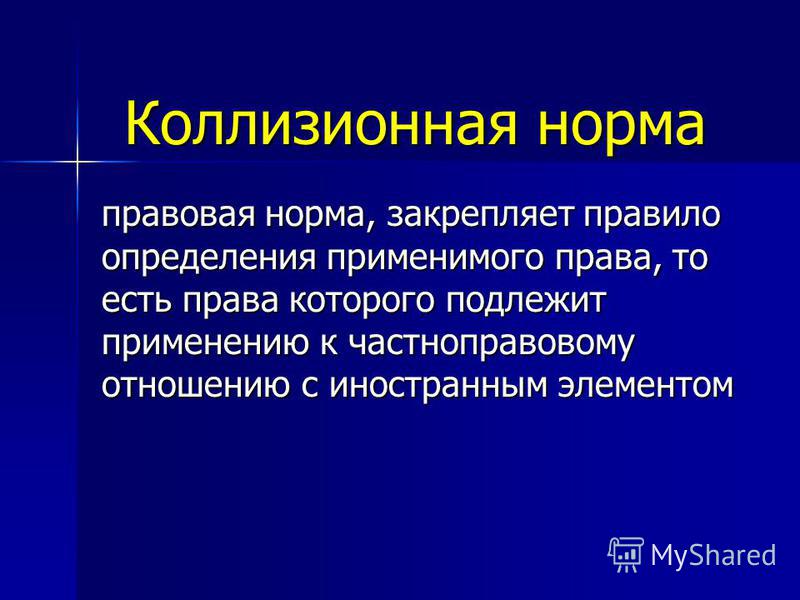 Коллизионная норма

правовая норма, закрепляет правило определения применимого права, то есть права которого подлежит применению к частноправовому отношению с иностранным элементом

MyShared